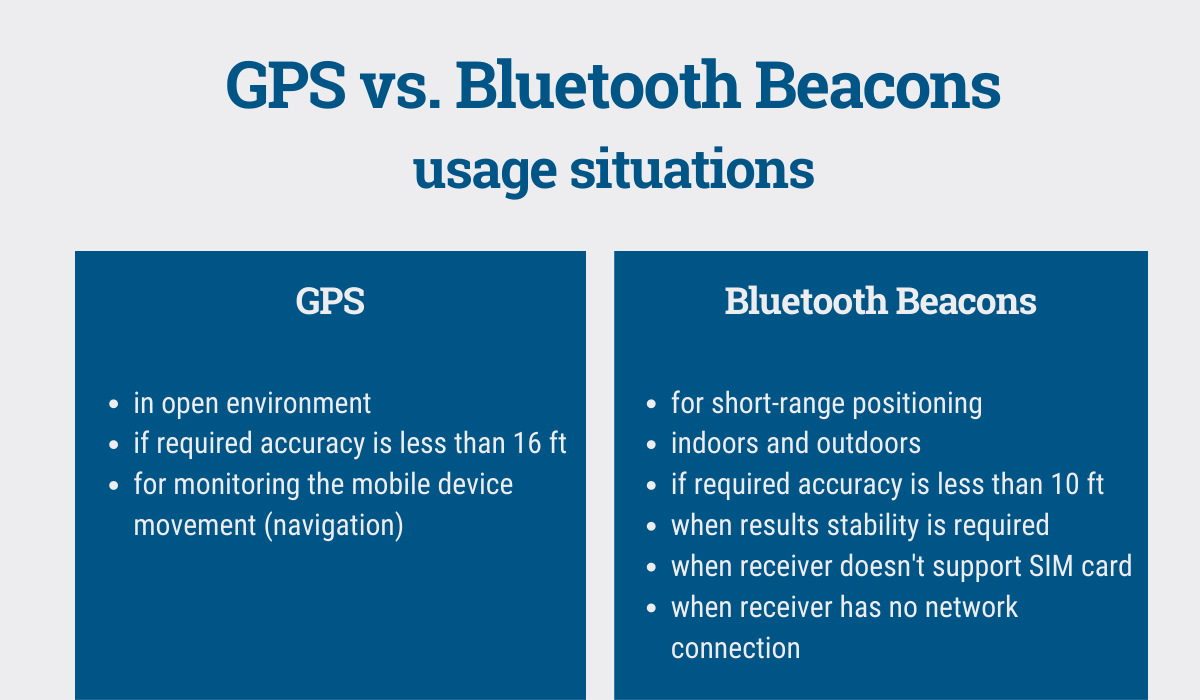 GPS vs. Bluetooth Beacons
usage situations

GPS

- in open environment
- if required accuracy is less than 16 ft
- for monitoring the mobile device movement (navigation)

Bluetooth Beacons

- for short-range positioning
- indoors and outdoors
- if required accuracy is less than 10 ft
- when results stability is required
- when receiver doesn't support SIM card
- when receiver has no network connection